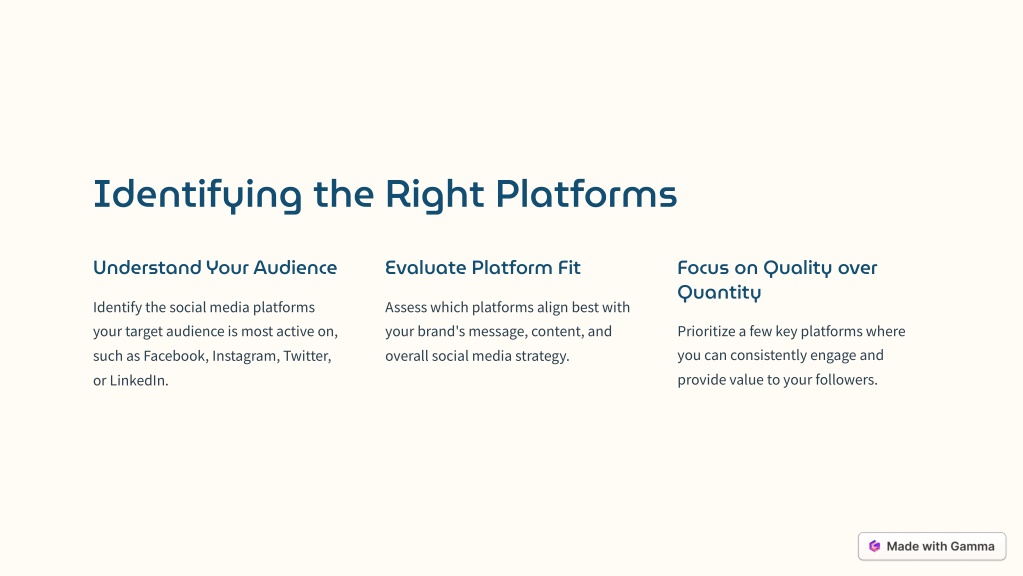 Identifying the Right Platforms

Understand Your Audience

Identify the social media platforms your target audience is most active on, such as Facebook, Instagram, Twitter, or LinkedIn.

Evaluate Platform Fit

Assess which platforms align best with your brand's message, content, and overall social media strategy.

Focus on Quality over Quantity

Prioritize a few key platforms where you can consistently engage and provide value to your followers.

Made with Gamma